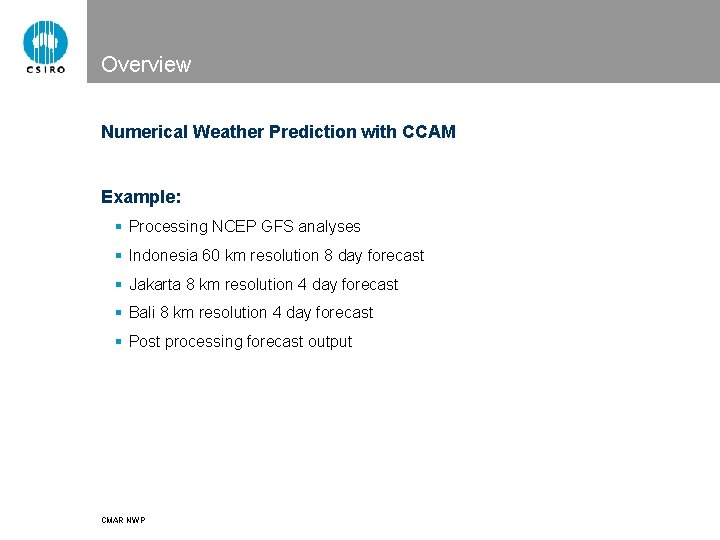 CSIRO

Overview

Numerical Weather Prediction with CCAM

Example:

- Processing NCEP GFS analyses
- Indonesia 60 km resolution 8 day forecast
- Jakarta 8 km resolution 4 day forecast
- Bali 8 km resolution 4 day forecast
- Post processing forecast output

CMAR NWP